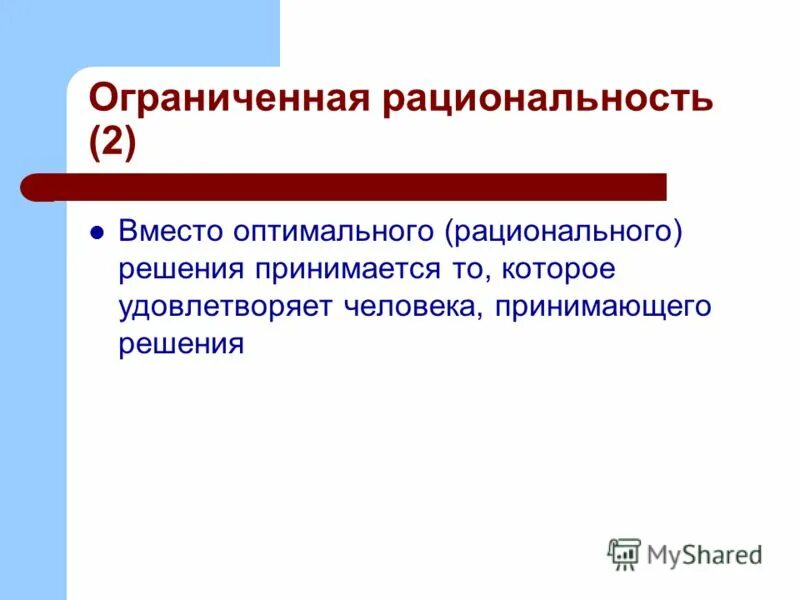 Ограниченная рациональность (2)

Вместо оптимального (рационального) решения принимается то, которое удовлетворяет человека, принимающего решения

MyShared